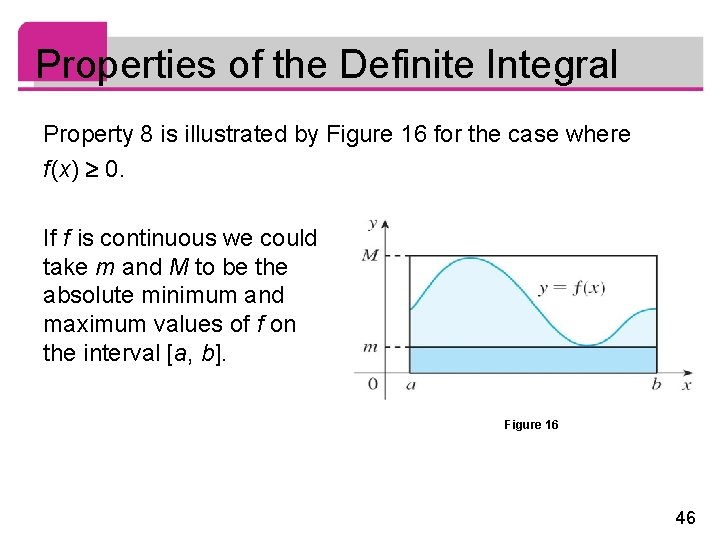 Properties of the Definite Integral

Property 8 is illustrated by Figure 16 for the case where $f(x) \geq 0$.

If $f$ is continuous we could take $m$ and $M$ to be the absolute minimum and maximum values of $f$ on the interval $[a, b]$.

$y$
$M$
$y = f(x)$
$m$
$0$
$a$
$b$
$x$

Figure 16

46